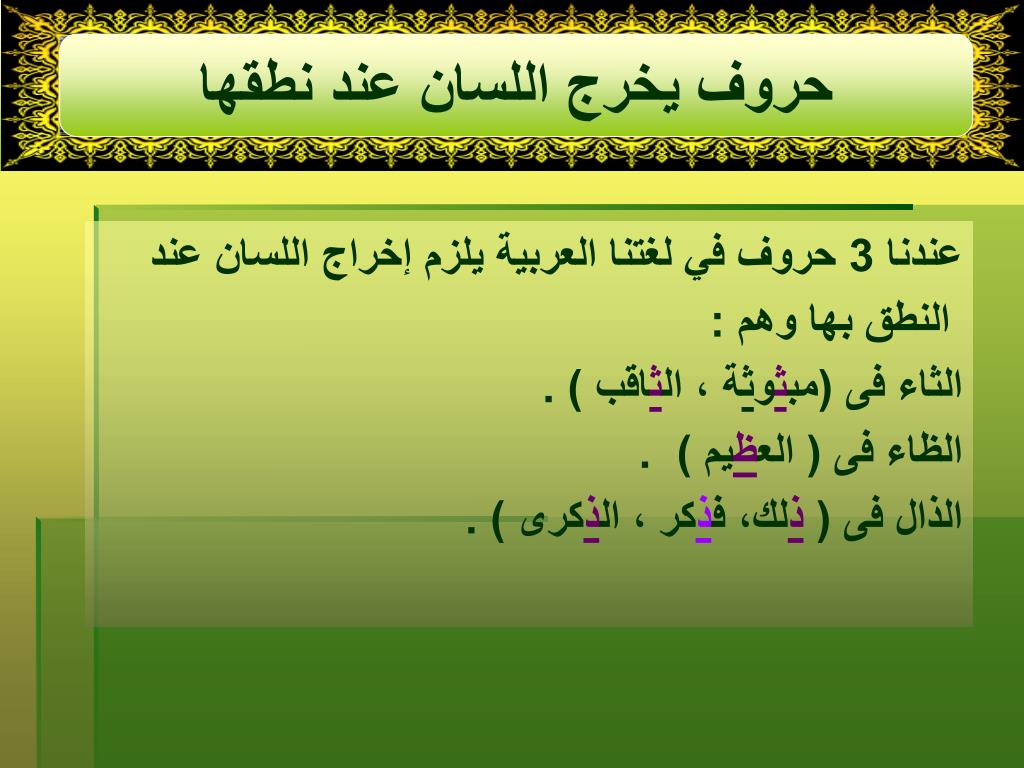 حروف يخرج اللسان عند نطقها

عندنا 3 حروف في لغتنا العربية يلزم إخراج اللسان عند النطق بها وهم :

الثاء فى (مبثوثة ، الثاقب ) .

الظاء فى ( العظيم ) .

الذال فى ( ذلك، فذكر ، الذكرى ) .